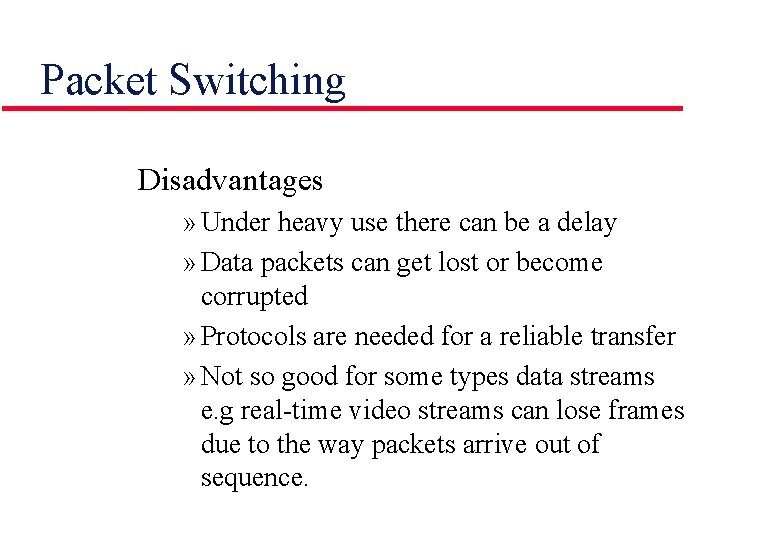 Packet Switching

Disadvantages

» Under heavy use there can be a delay

» Data packets can get lost or become corrupted

» Protocols are needed for a reliable transfer

» Not so good for some types data streams e.g real-time video streams can lose frames due to the way packets arrive out of sequence.